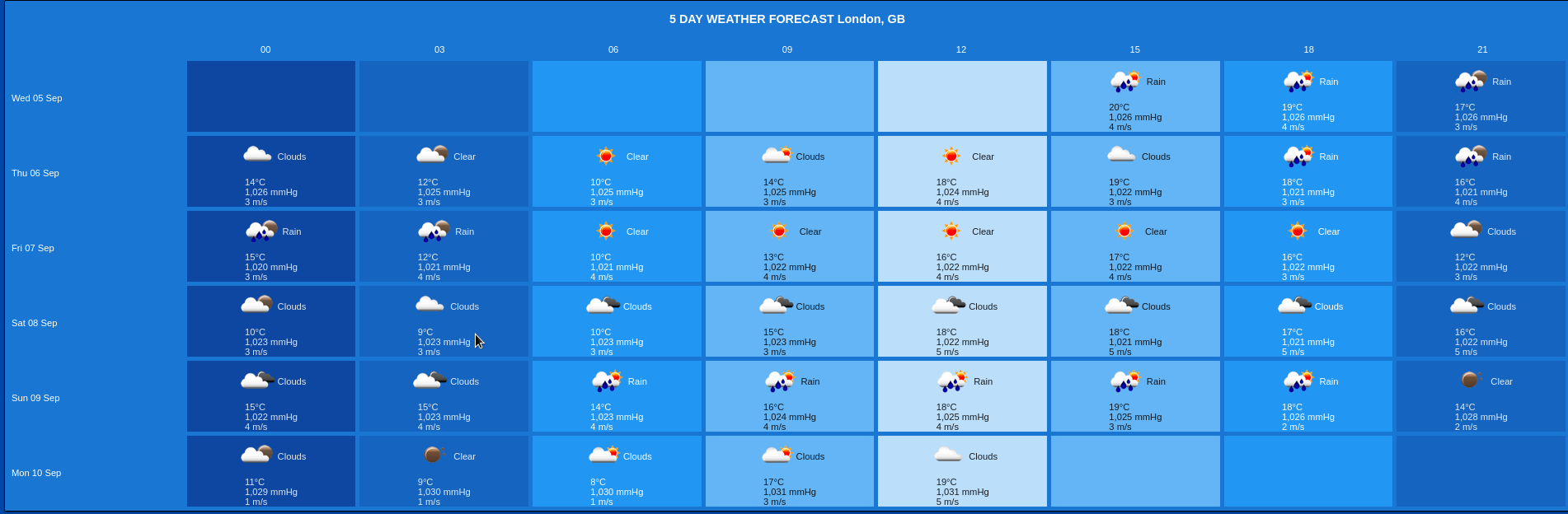 5 DAY WEATHER FORECAST London, GB

| | 00 | 03 | 06 | 09 | 12 | 15 | 18 | 21 |
|---|---|---|---|---|---|---|---|---|
| Wed 05 Sep | | | | | | Rain 20°C 1,026 mmHg 4 m/s | Rain 19°C 1,026 mmHg 4 m/s | Rain 17°C 1,026 mmHg 3 m/s |
| Thu 06 Sep | Clouds 14°C 1,026 mmHg 3 m/s | Clear 12°C 1,025 mmHg 3 m/s | Clear 10°C 1,025 mmHg 3 m/s | Clouds 14°C 1,025 mmHg 3 m/s | Clear 18°C 1,024 mmHg 4 m/s | Clouds 19°C 1,022 mmHg 3 m/s | Rain 18°C 1,021 mmHg 3 m/s | Rain 16°C 1,021 mmHg 4 m/s |
| Fri 07 Sep | Rain 15°C 1,020 mmHg 3 m/s | Rain 12°C 1,021 mmHg 4 m/s | Clear 10°C 1,021 mmHg 4 m/s | Clear 13°C 1,022 mmHg 4 m/s | Clear 16°C 1,022 mmHg 4 m/s | Clear 17°C 1,022 mmHg 4 m/s | Clear 16°C 1,022 mmHg 3 m/s | Clouds 12°C 1,022 mmHg 3 m/s |
| Sat 08 Sep | Clouds 10°C 1,023 mmHg 3 m/s | Clouds 9°C 1,023 mmHg 3 m/s | Clouds 10°C 1,023 mmHg 3 m/s | Clouds 15°C 1,023 mmHg 3 m/s | Clouds 18°C 1,022 mmHg 5 m/s | Clouds 18°C 1,021 mmHg 5 m/s | Clouds 17°C 1,021 mmHg 5 m/s | Clouds 16°C 1,022 mmHg 5 m/s |
| Sun 09 Sep | Clouds 15°C 1,022 mmHg 4 m/s | Clouds 15°C 1,023 mmHg 4 m/s | Rain 14°C 1,023 mmHg 4 m/s | Rain 16°C 1,024 mmHg 4 m/s | Rain 18°C 1,025 mmHg 4 m/s | Rain 19°C 1,025 mmHg 3 m/s | Rain 18°C 1,026 mmHg 2 m/s | Clear 14°C 1,028 mmHg 2 m/s |
| Mon 10 Sep | Clouds 11°C 1,029 mmHg 1 m/s | Clear 9°C 1,030 mmHg 1 m/s | Clouds 8°C 1,030 mmHg 1 m/s | Clouds 17°C 1,031 mmHg 3 m/s | Clouds 19°C 1,031 mmHg 5 m/s | | | |